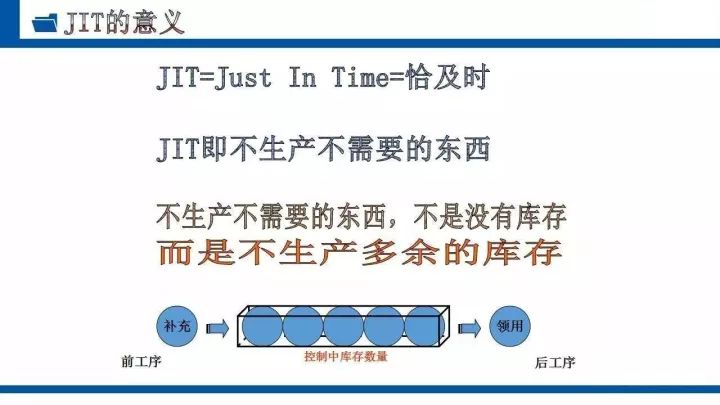 JIT的意义

JIT=Just In Time=恰及时

JIT即不生产不需要的东西

不生产不需要的东西，不是没有库存
而是不生产多余的库存

补充

领用

前工序

控制中库存数量

后工序